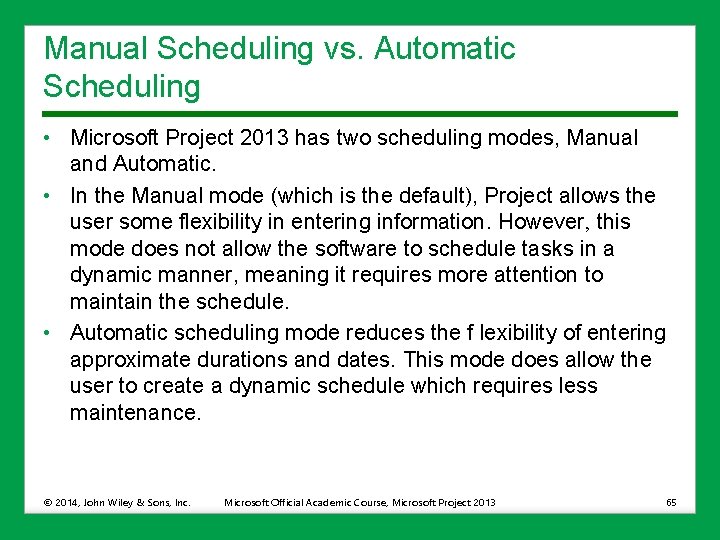 Manual Scheduling vs. Automatic Scheduling

• Microsoft Project 2013 has two scheduling modes, Manual and Automatic.

• In the Manual mode (which is the default), Project allows the user some flexibility in entering information. However, this mode does not allow the software to schedule tasks in a dynamic manner, meaning it requires more attention to maintain the schedule.

• Automatic scheduling mode reduces the f lexibility of entering approximate durations and dates. This mode does allow the user to create a dynamic schedule which requires less maintenance.

© 2014, John Wiley & Sons, Inc. Microsoft Official Academic Course, Microsoft Project 2013 65